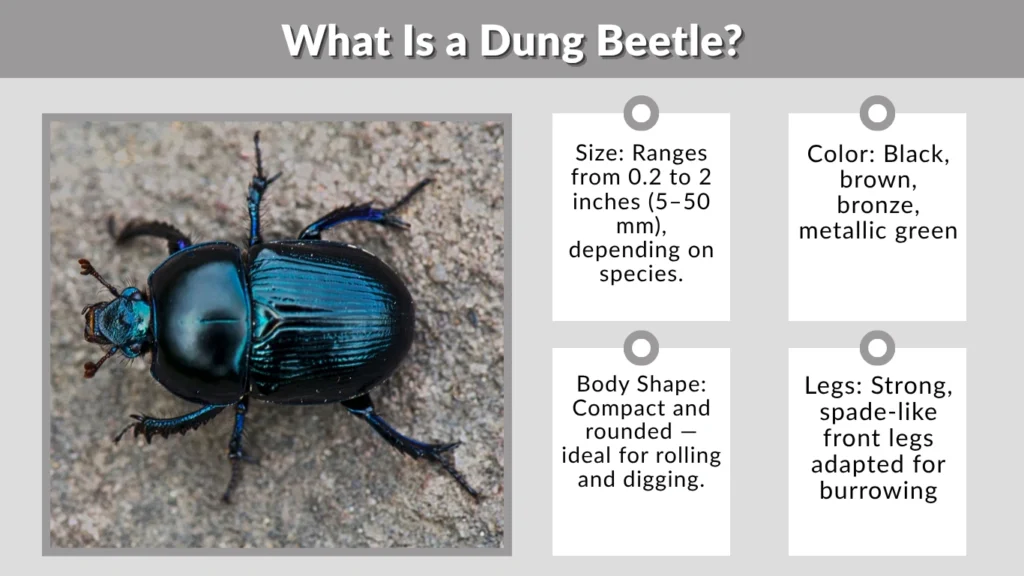 What Is a Dung Beetle?

Size: Ranges from 0.2 to 2 inches (5–50 mm), depending on species.

Color: Black, brown, bronze, metallic green

Body Shape: Compact and rounded — ideal for rolling and digging.

Legs: Strong, spade-like front legs adapted for burrowing